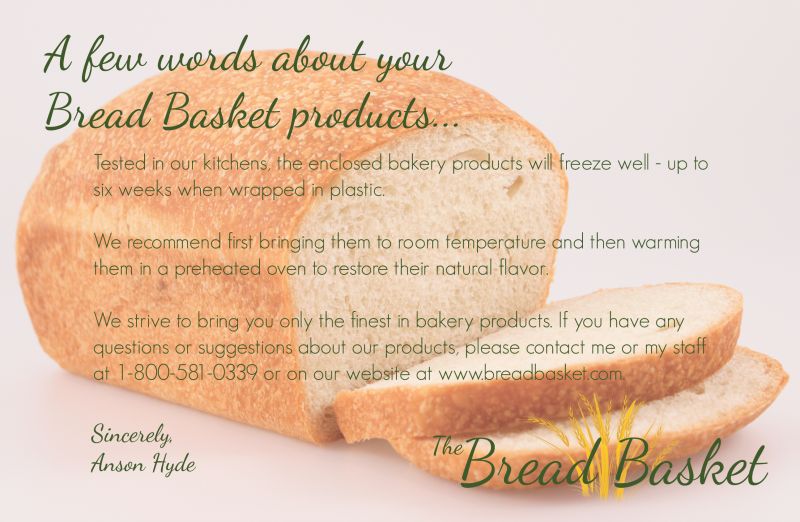 A few words about your Bread Basket products...

Tested in our kitchens, the enclosed bakery products will freeze well - up to six weeks when wrapped in plastic.

We recommend first bringing them to room temperature and then warming them in a preheated oven to restore their natural flavor.

We strive to bring you only the finest in bakery products. If you have any questions or suggestions about our products, please contact me or my staff at 1-800-581-0339 or on our website at www.breadbasket.com.

Sincerely,
Anson Hyde

The Bread Basket